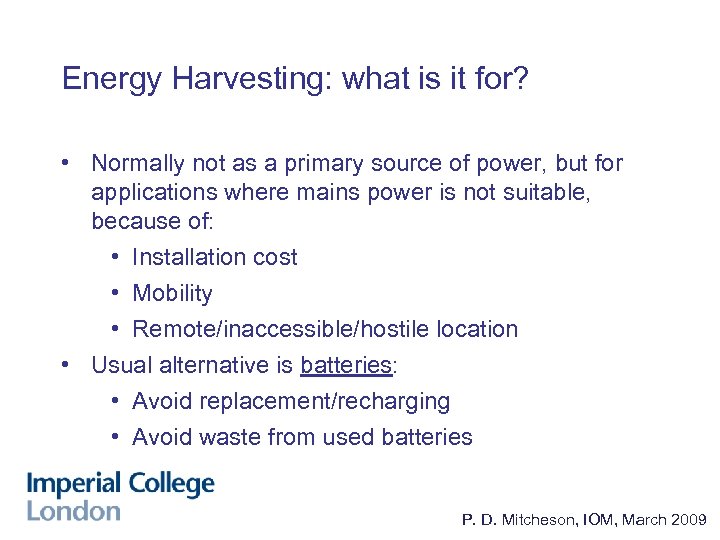 Energy Harvesting: what is it for?

• Normally not as a primary source of power, but for applications where mains power is not suitable, because of:
  • Installation cost
  • Mobility
  • Remote/inaccessible/hostile location
• Usual alternative is batteries:
  • Avoid replacement/recharging
  • Avoid waste from used batteries

Imperial College London

P. D. Mitcheson, IOM, March 2009